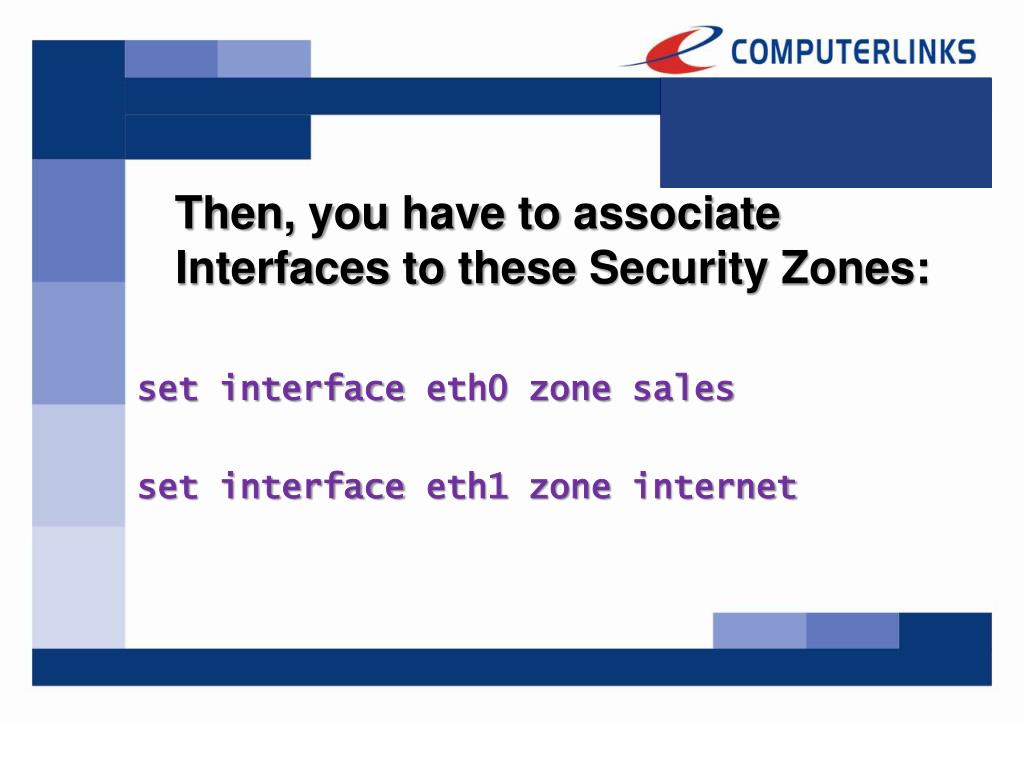 COMPUTERLINKS

Then, you have to associate Interfaces to these Security Zones:

set interface eth0 zone sales

set interface eth1 zone internet